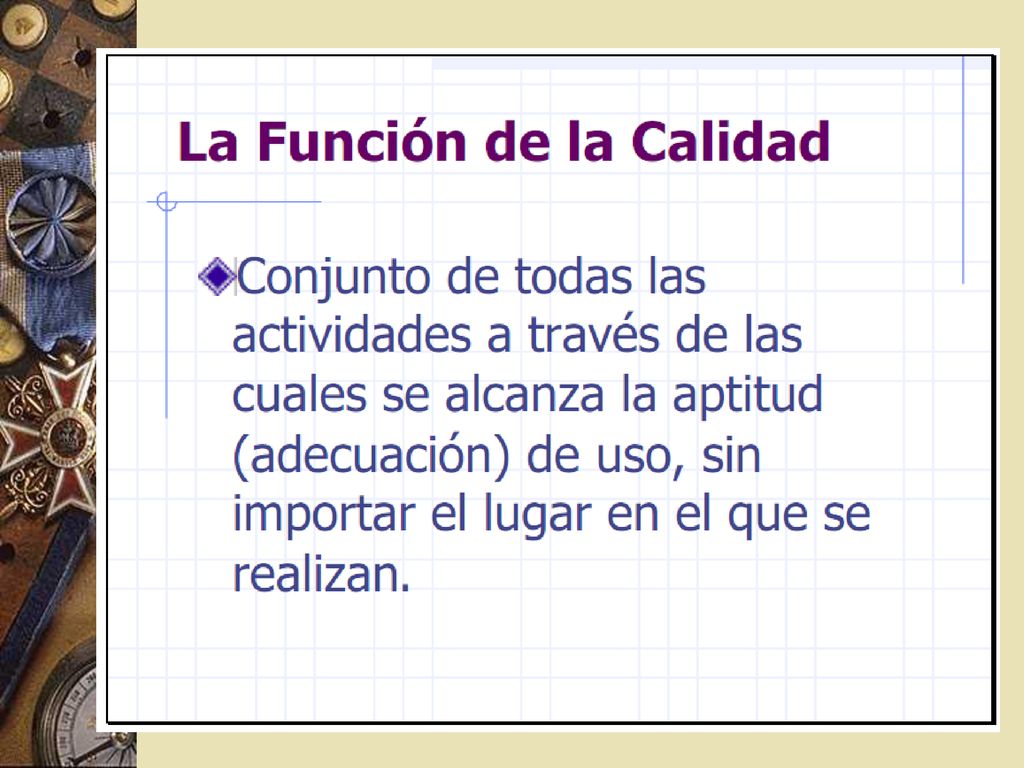 La Función de la Calidad

Conjunto de todas las actividades a través de las cuales se alcanza la aptitud (adecuación) de uso, sin importar el lugar en el que se realizan.